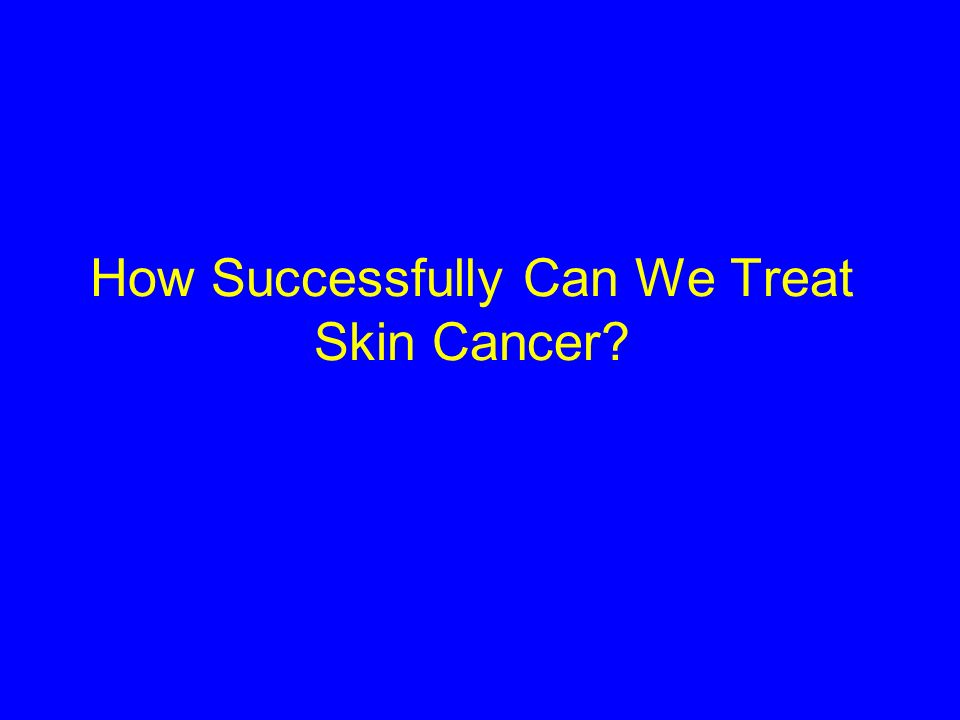 How Successfully Can We Treat Skin Cancer?